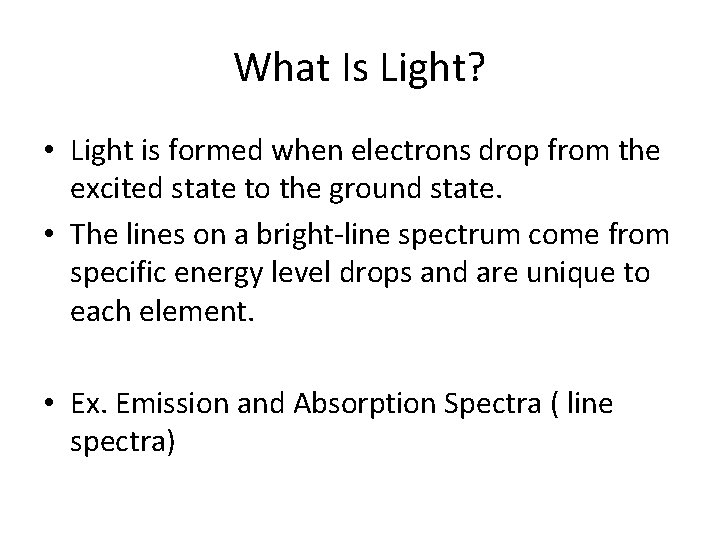 What Is Light?

• Light is formed when electrons drop from the excited state to the ground state.

• The lines on a bright-line spectrum come from specific energy level drops and are unique to each element.

• Ex. Emission and Absorption Spectra ( line spectra)